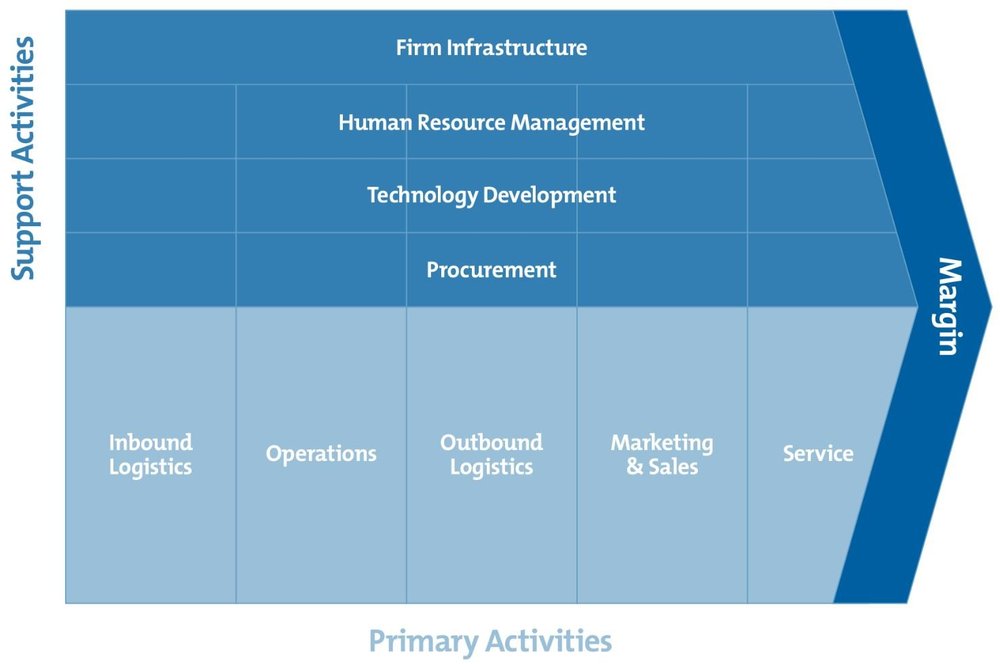 Support Activities

Firm Infrastructure

Human Resource Management

Technology Development

Procurement

Inbound Logistics

Operations

Outbound Logistics

Marketing & Sales

Service

Margin

Primary Activities